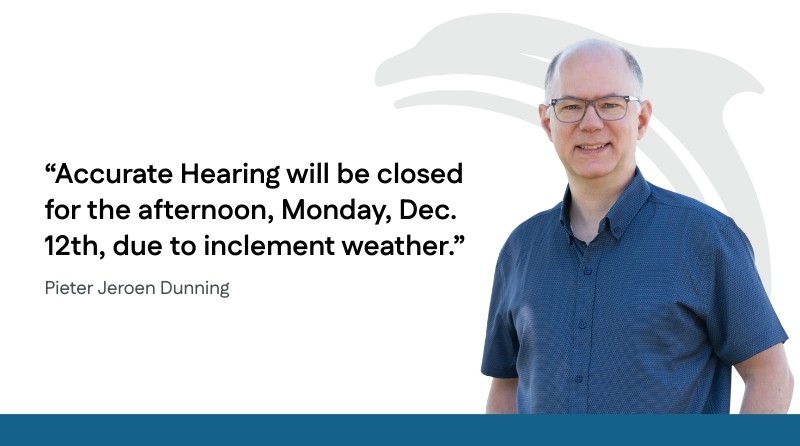 “Accurate Hearing will be closed for the afternoon, Monday, Dec. 12th, due to inclement weather.”

Pieter Jeroen Dunning